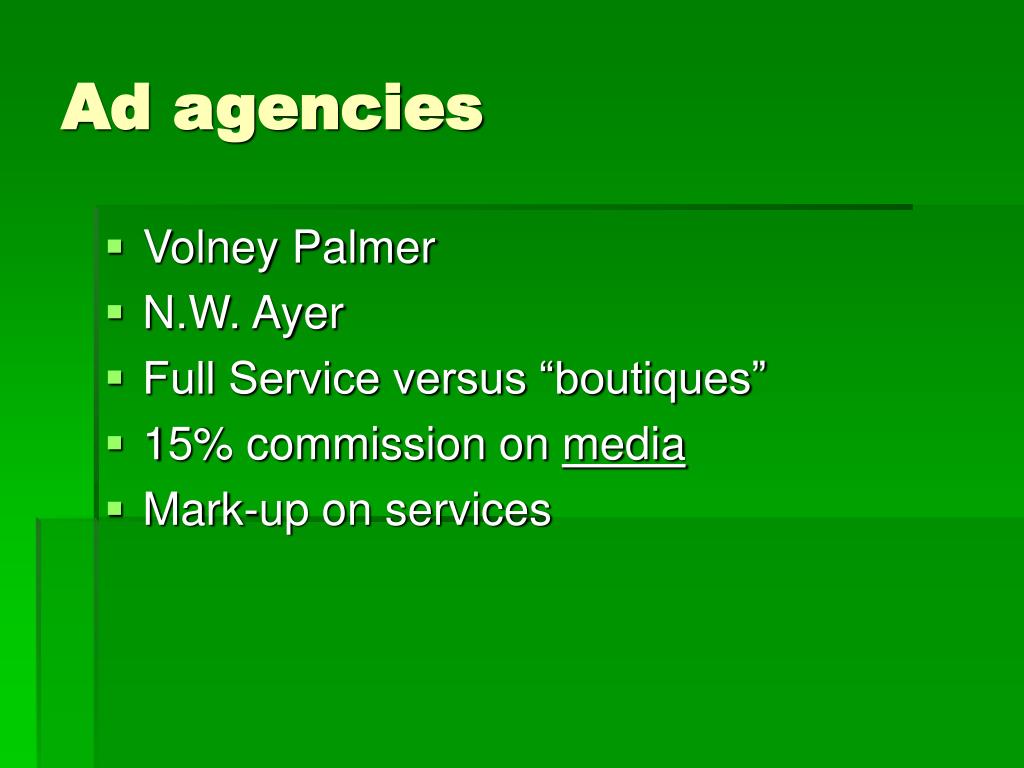 Ad agencies

- Volney Palmer
- N.W. Ayer
- Full Service versus “boutiques”
- 15% commission on media
- Mark-up on services